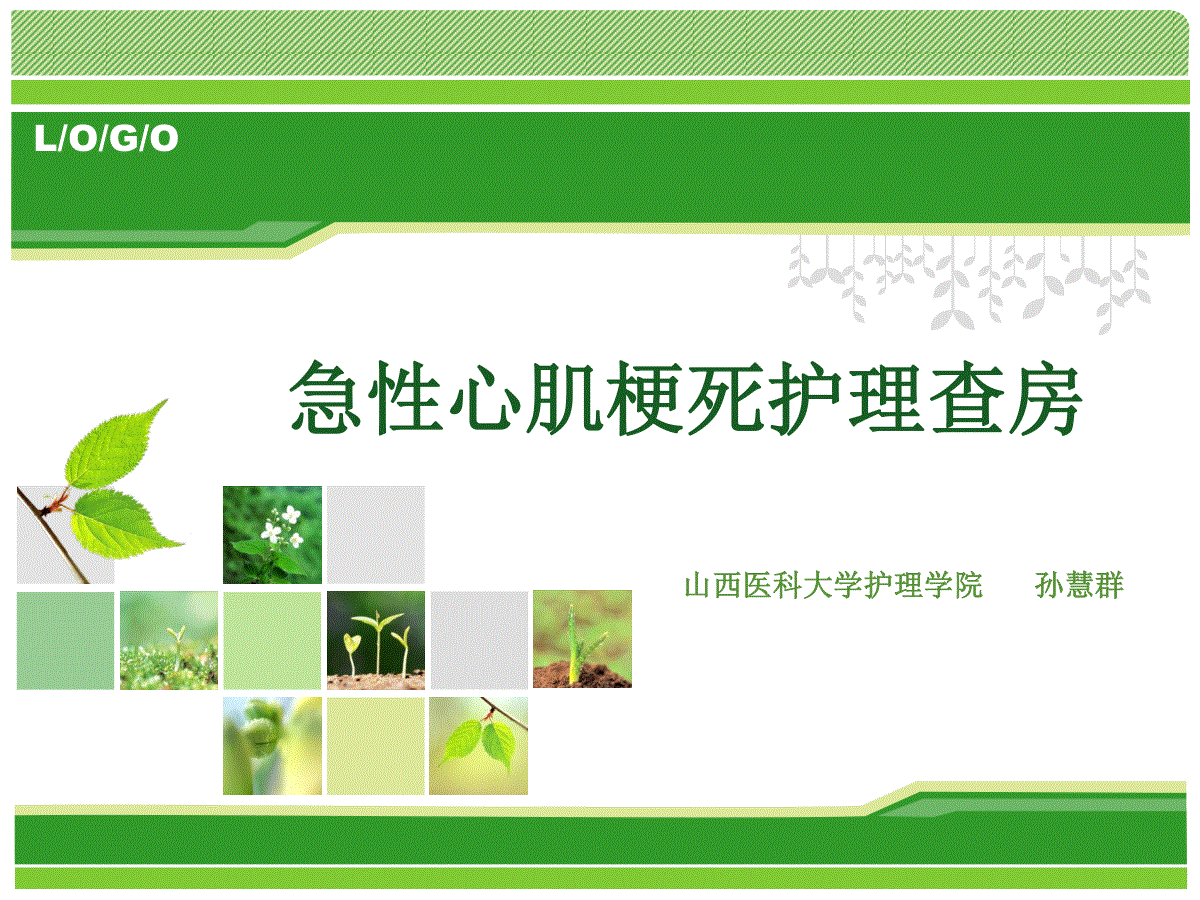 L/O/G/O

急性心肌梗死护理查房

山西医科大学护理学院　　孙慧群